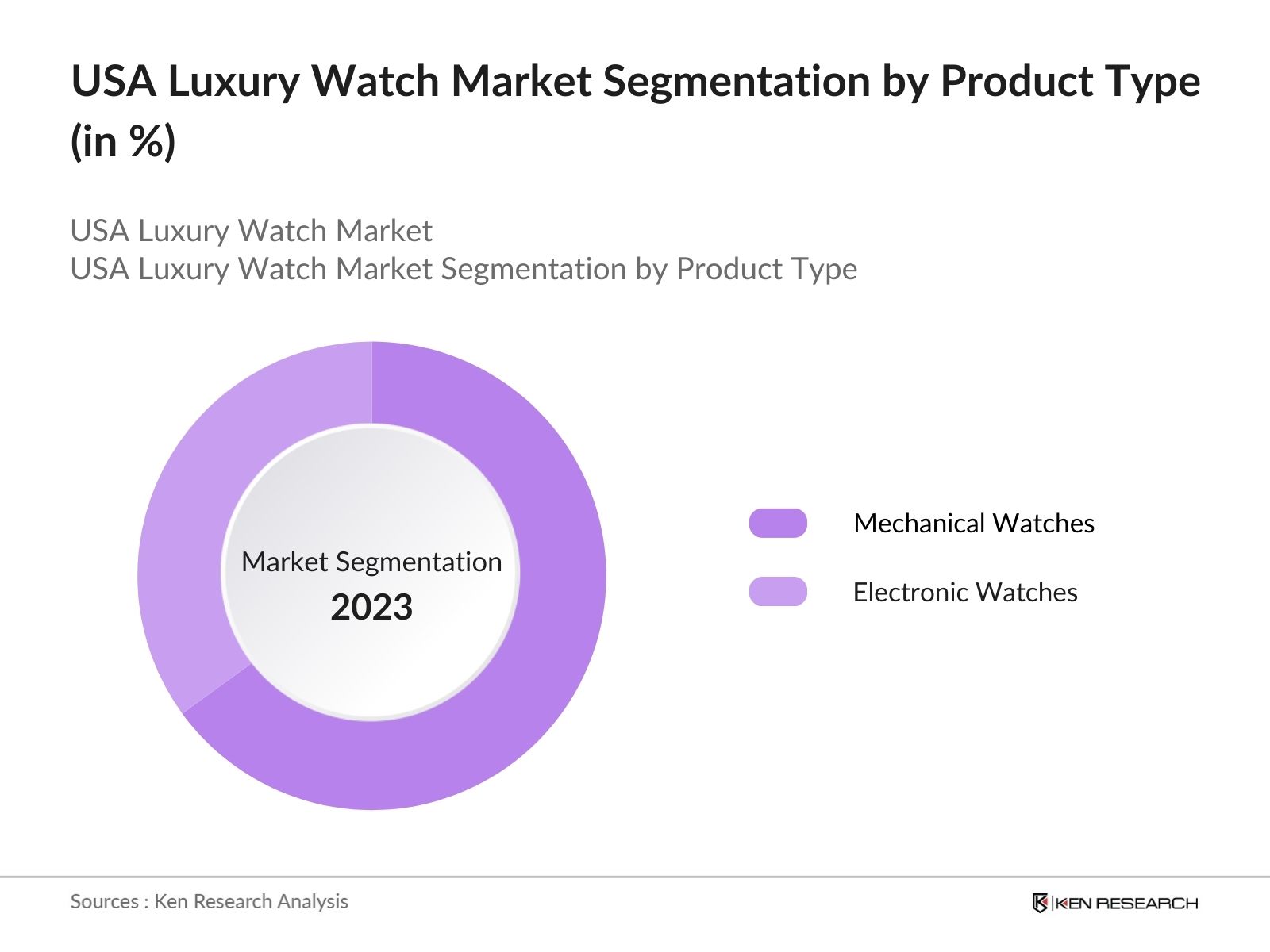 USA Luxury Watch Market Segmentation by Product Type (in %)

USA Luxury Watch Market
USA Luxury Watch Market Segmentation by Product Type

Market Segmentation
2023

Mechanical Watches
Electronic Watches

Sources : Ken Research Analysis

KEN RESEARCH